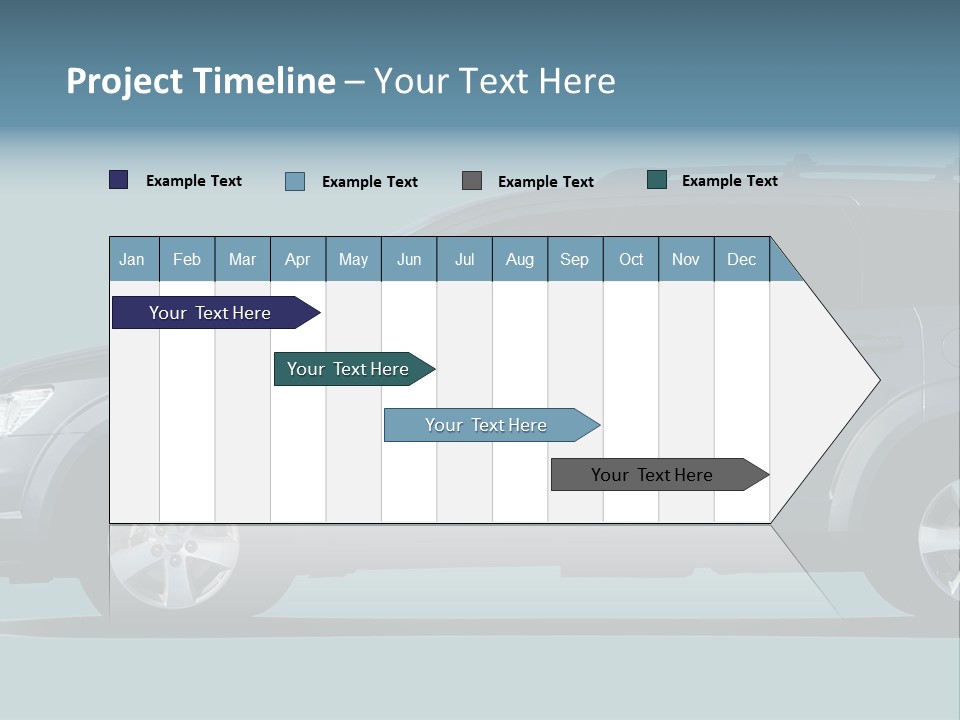 Project Timeline – Your Text Here

Example Text
Example Text
Example Text
Example Text

| Jan | Feb | Mar | Apr | May | Jun | Jul | Aug | Sep | Oct | Nov | Dec |
|---|---|---|---|---|---|---|---|---|---|---|---|

Your Text Here

Your Text Here

Your Text Here

Your Text Here